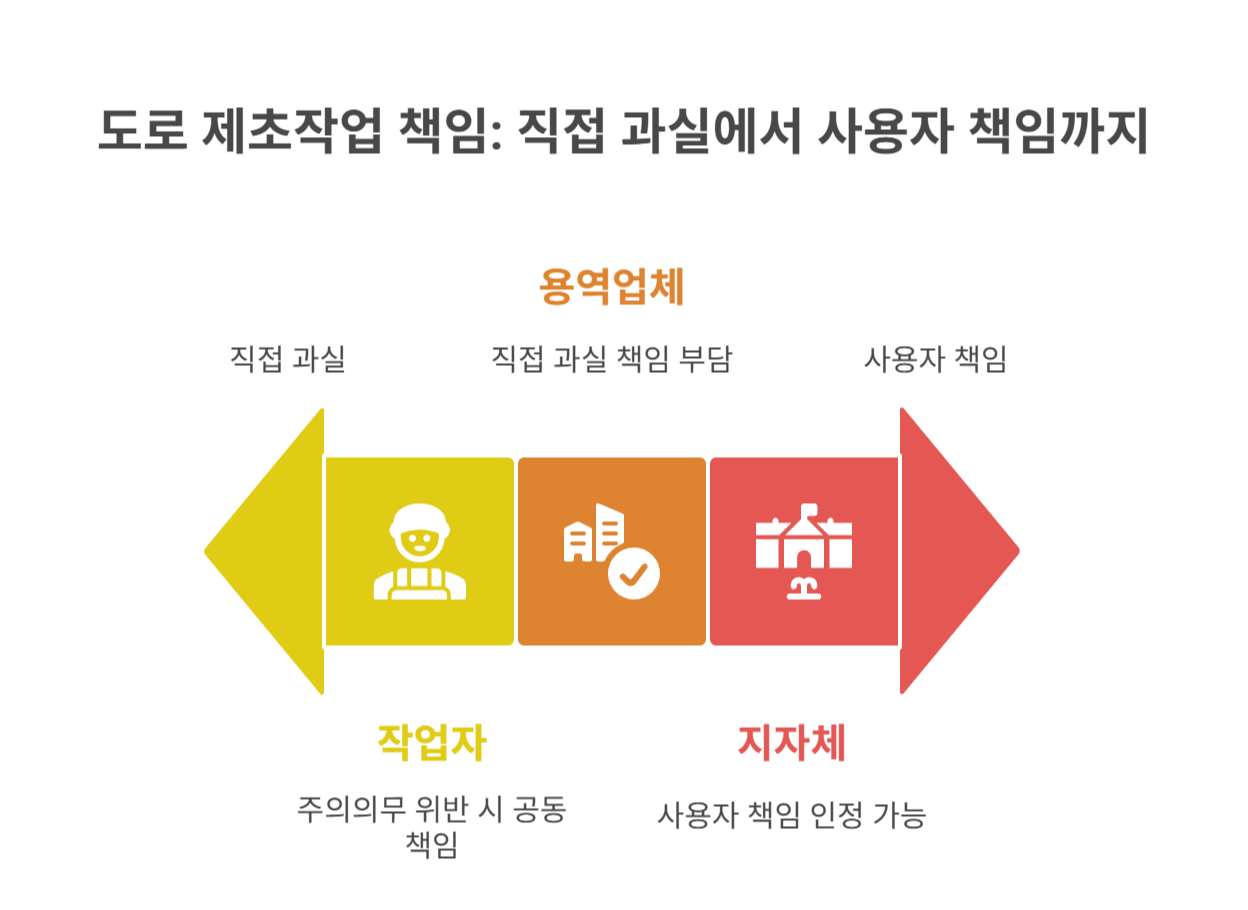 도로 제초작업 책임: 직접 과실에서 사용자 책임까지

용역업체

직접 과실

직접 과실 책임 부담

사용자 책임

작업자

주의의무 위반 시 공동 책임

지자체

사용자 책임 인정 가능